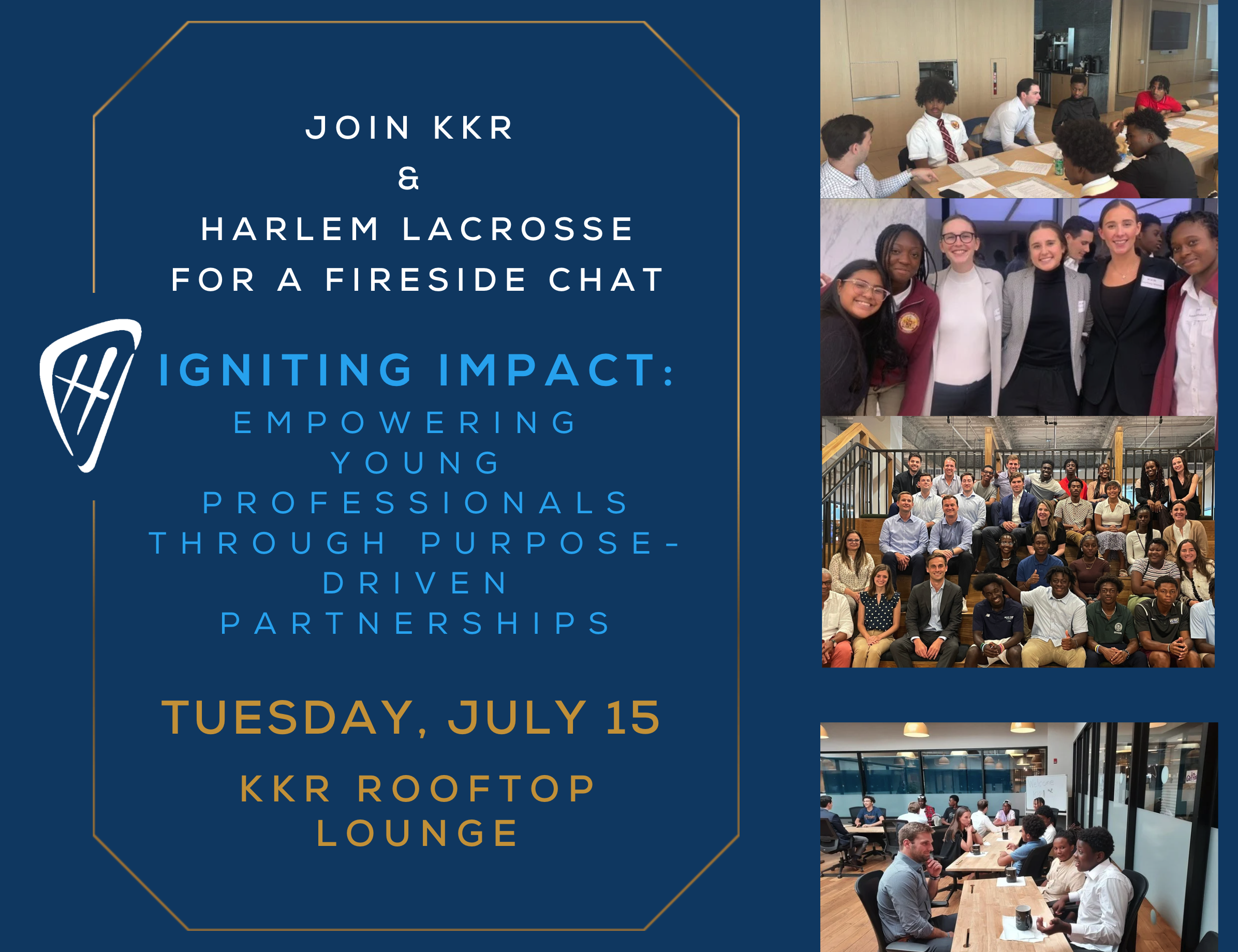 JOIN KKR
&
HARLEM LACROSSE
FOR A FIRESIDE CHAT

IGNITING IMPACT:
EMPOWERING YOUNG PROFESSIONALS THROUGH PURPOSE-DRIVEN PARTNERSHIPS

TUESDAY, JULY 15

KKR ROOFTOP LOUNGE